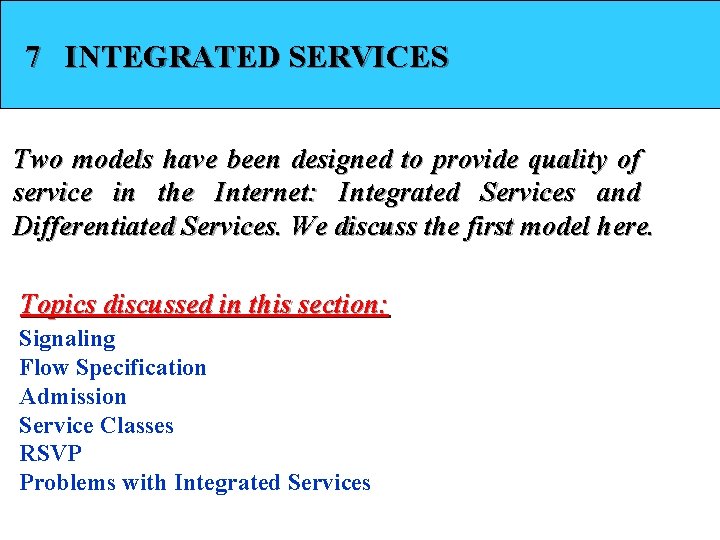 7 INTEGRATED SERVICES

Two models have been designed to provide quality of service in the Internet: Integrated Services and Differentiated Services. We discuss the first model here.

Topics discussed in this section:
Signaling
Flow Specification
Admission
Service Classes
RSVP
Problems with Integrated Services